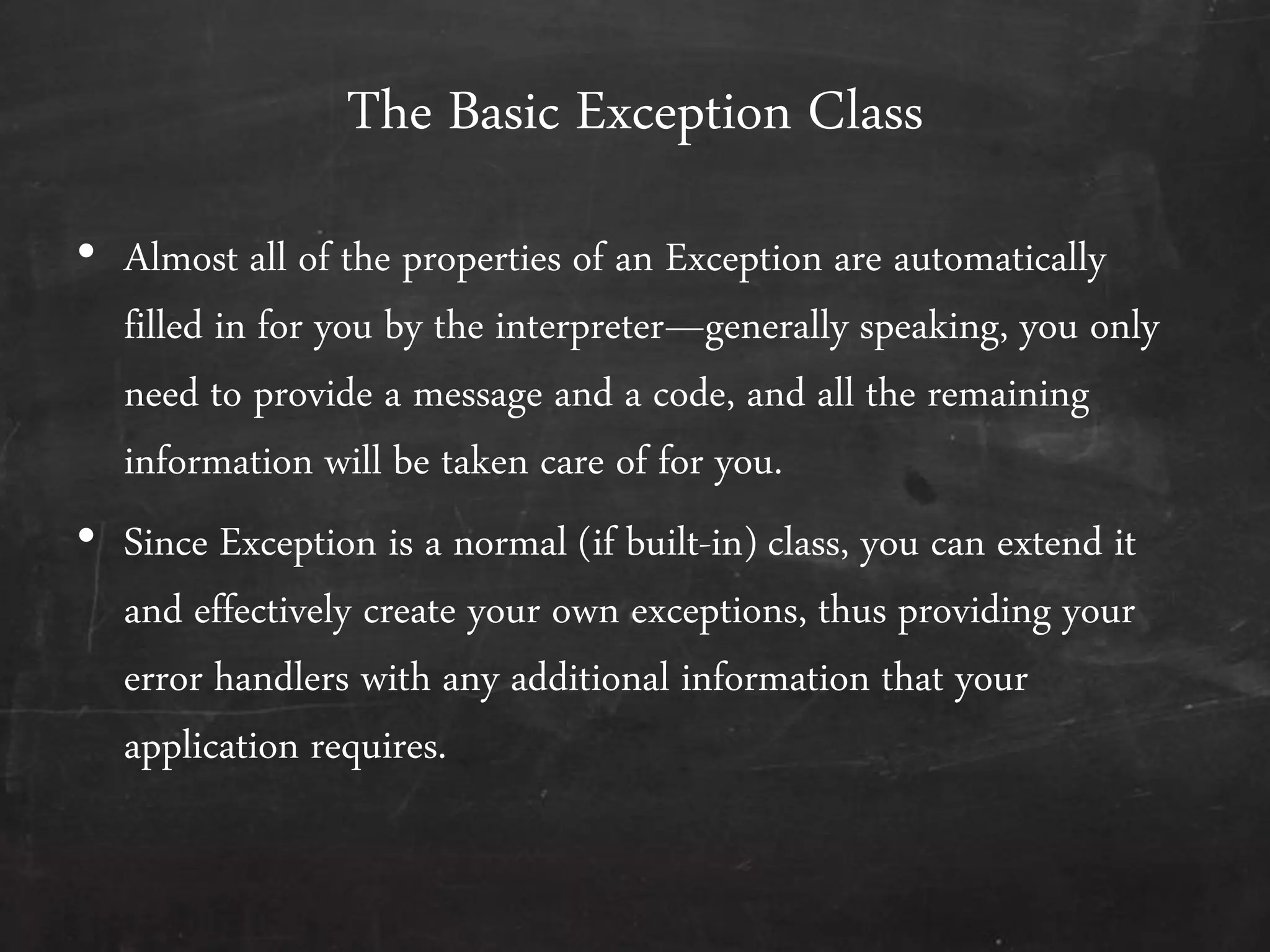 The Basic Exception Class

• Almost all of the properties of an Exception are automatically filled in for you by the interpreter—generally speaking, you only need to provide a message and a code, and all the remaining information will be taken care of for you.

• Since Exception is a normal (if built-in) class, you can extend it and effectively create your own exceptions, thus providing your error handlers with any additional information that your application requires.